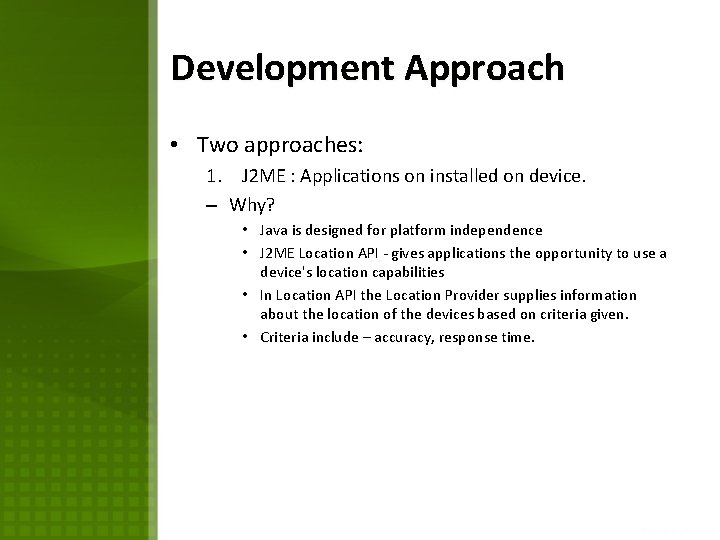 Development Approach

• Two approaches:

1. J2ME : Applications on installed on device.

– Why?

• Java is designed for platform independence

• J2ME Location API - gives applications the opportunity to use a device's location capabilities

• In Location API the Location Provider supplies information about the location of the devices based on criteria given.

• Criteria include – accuracy, response time.